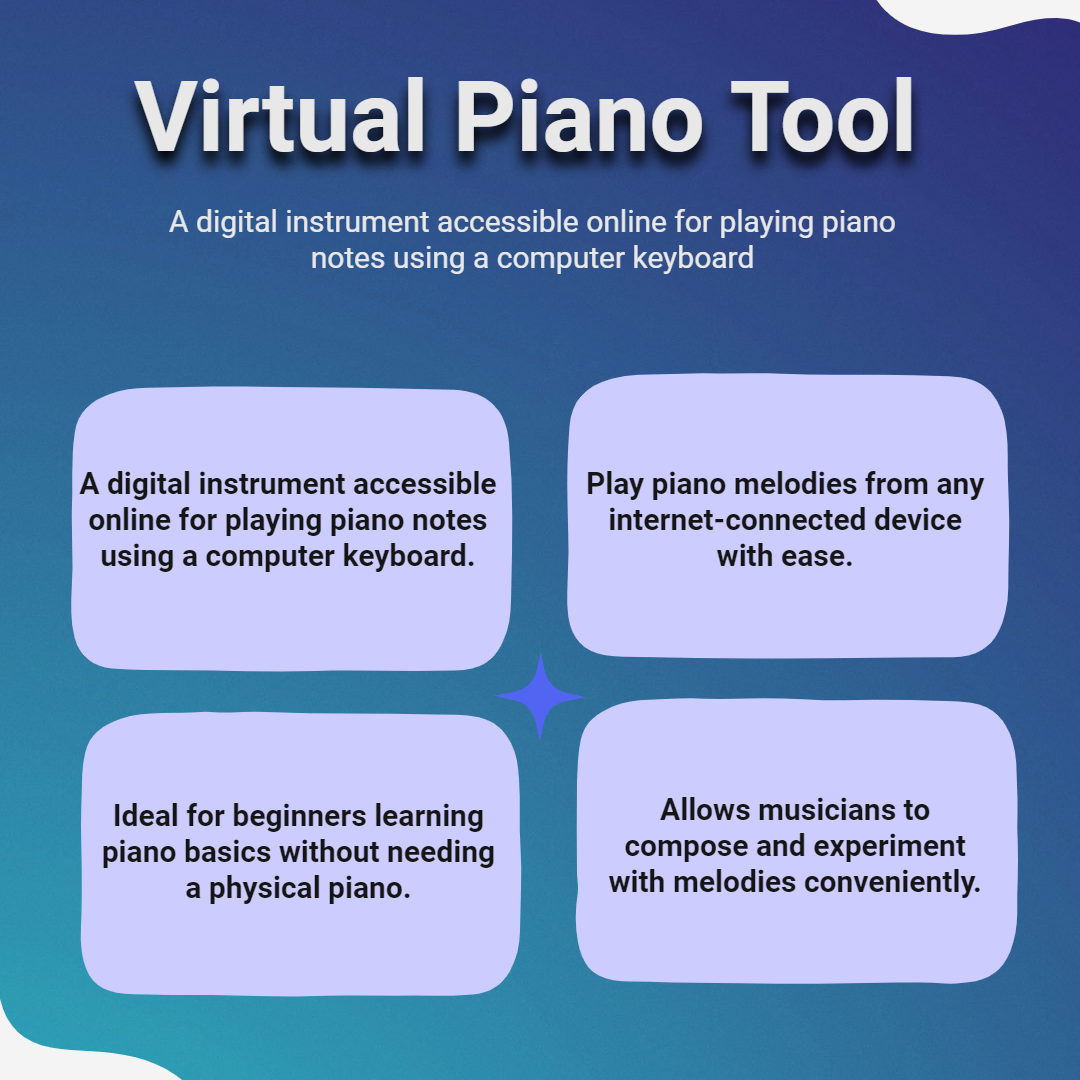 Virtual Piano Tool

A digital instrument accessible online for playing piano notes using a computer keyboard

A digital instrument accessible online for playing piano notes using a computer keyboard.

Play piano melodies from any internet-connected device with ease.

Ideal for beginners learning piano basics without needing a physical piano.

Allows musicians to compose and experiment with melodies conveniently.